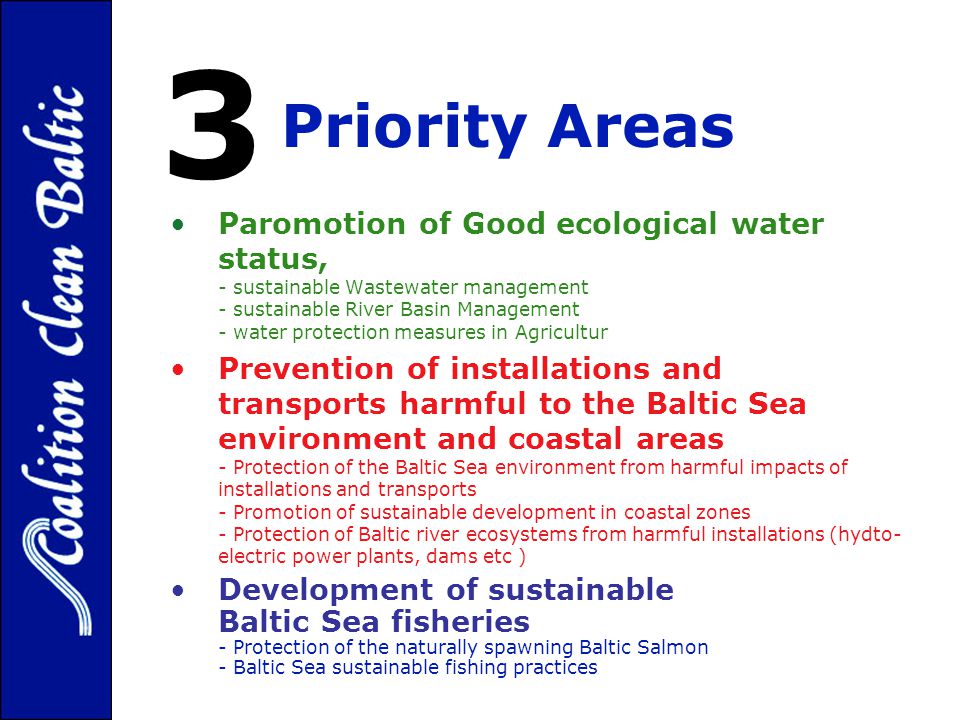 Coalition Clean Baltic

3 Priority Areas

• Paromotion of Good ecological water status,
- sustainable Wastewater management
- sustainable River Basin Management
- water protection measures in Agricultur

• Prevention of installations and transports harmful to the Baltic Sea environment and coastal areas
- Protection of the Baltic Sea environment from harmful impacts of installations and transports
- Promotion of sustainable development in coastal zones
- Protection of Baltic river ecosystems from harmful installations (hydto-electric power plants, dams etc )

• Development of sustainable Baltic Sea fisheries
- Protection of the naturally spawning Baltic Salmon
- Baltic Sea sustainable fishing practices